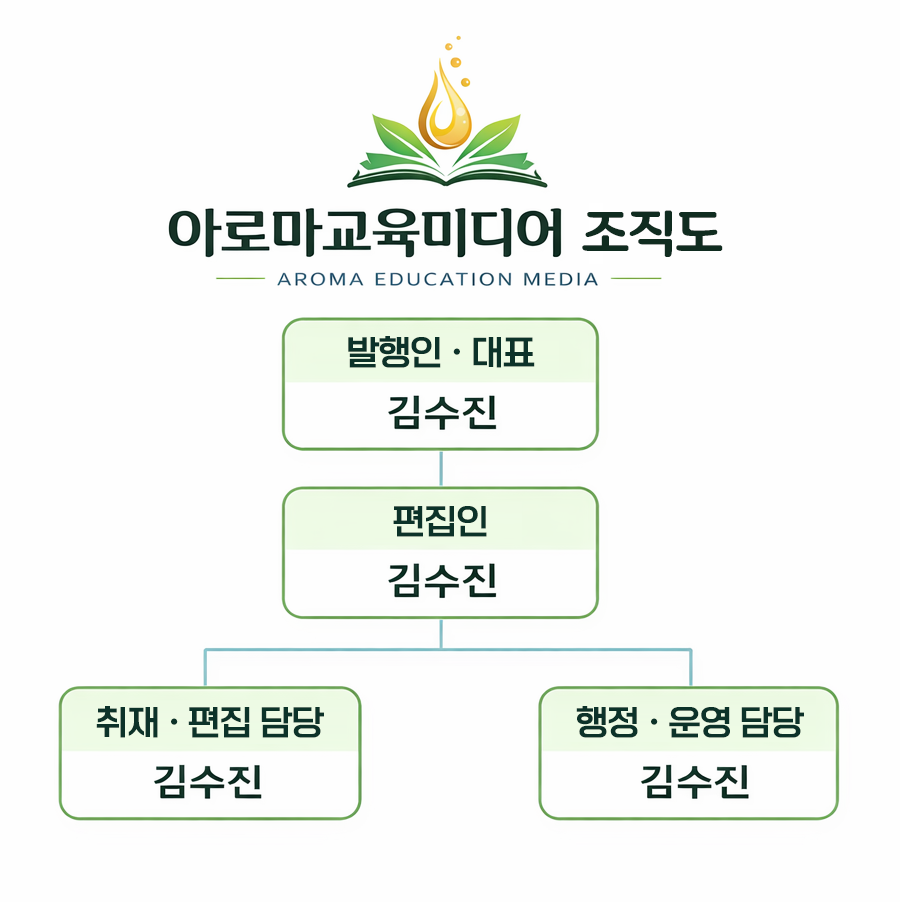 아로마교육미디어 조직도

AROMA EDUCATION MEDIA

발행인 · 대표

김수진

편집인

김수진

취재 · 편집 담당

김수진

행정 · 운영 담당

김수진